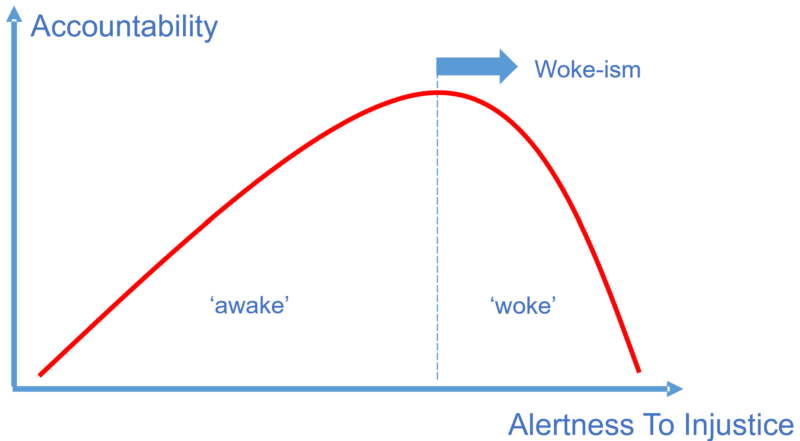 Accountability

Woke-ism

'awake'

'woke'

Alertness To Injustice